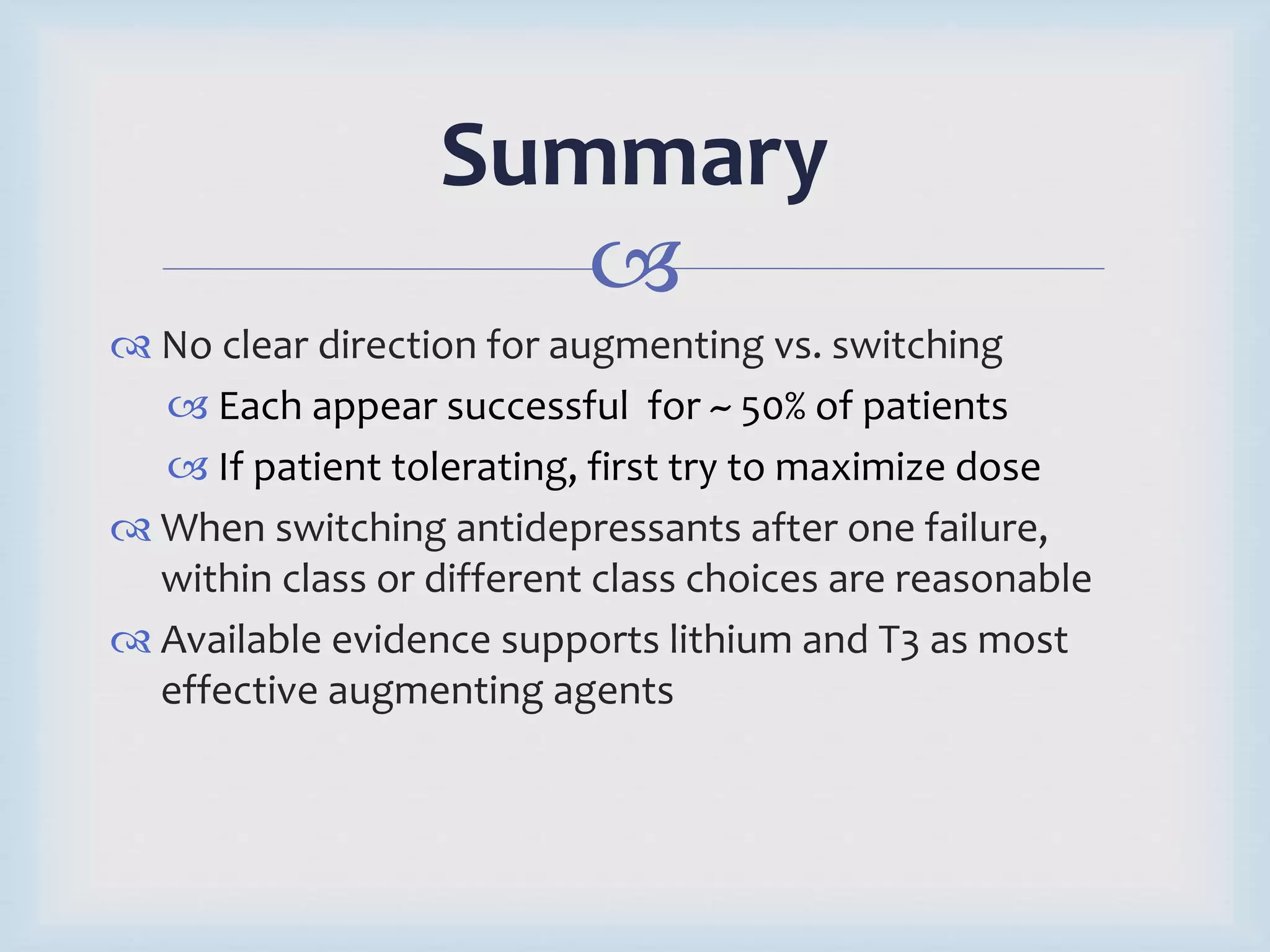 Summary

No clear direction for augmenting vs. switching

Each appear successful  for ~ 50% of patients

If patient tolerating, first try to maximize dose

When switching antidepressants after one failure, within class or different class choices are reasonable

Available evidence supports lithium and T3 as most effective augmenting agents